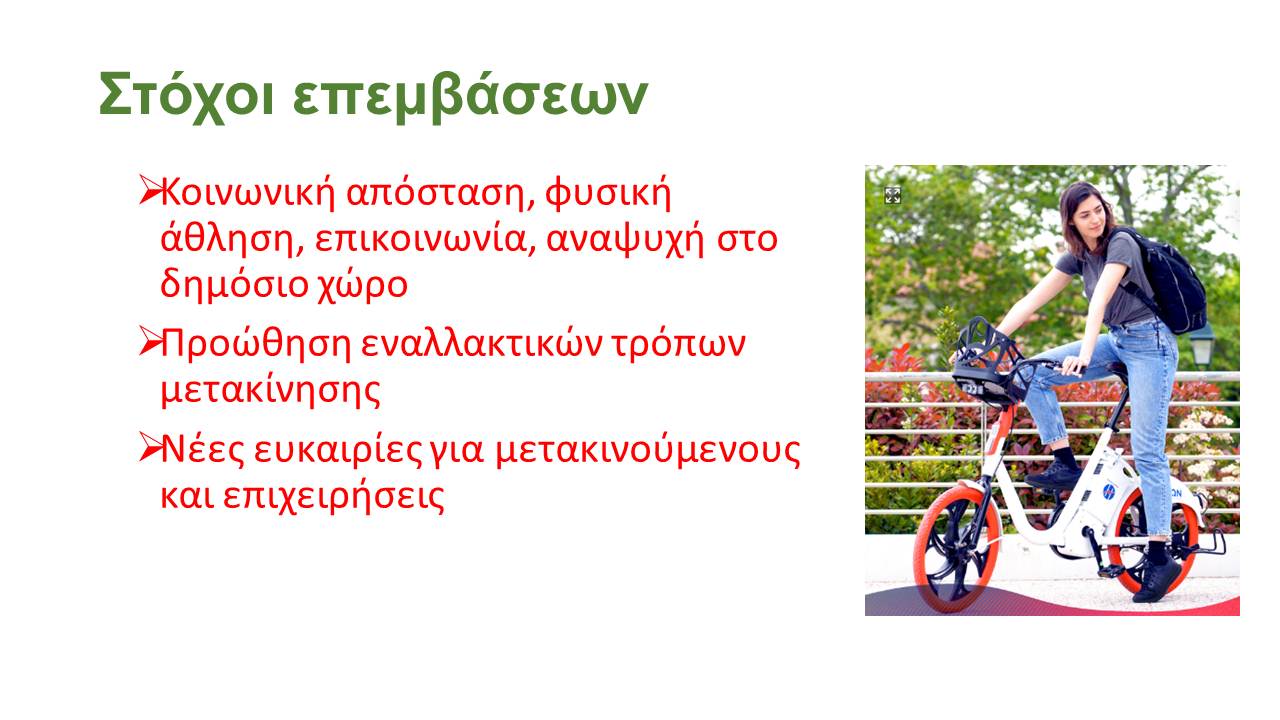 Στόχοι επεμβάσεων

➢Κοινωνική απόσταση, φυσική άθληση, επικοινωνία, αναψυχή στο δημόσιο χώρο

➢Προώθηση εναλλακτικών τρόπων μετακίνησης

➢Νέες ευκαιρίες για μετακινούμενους και επιχειρήσεις